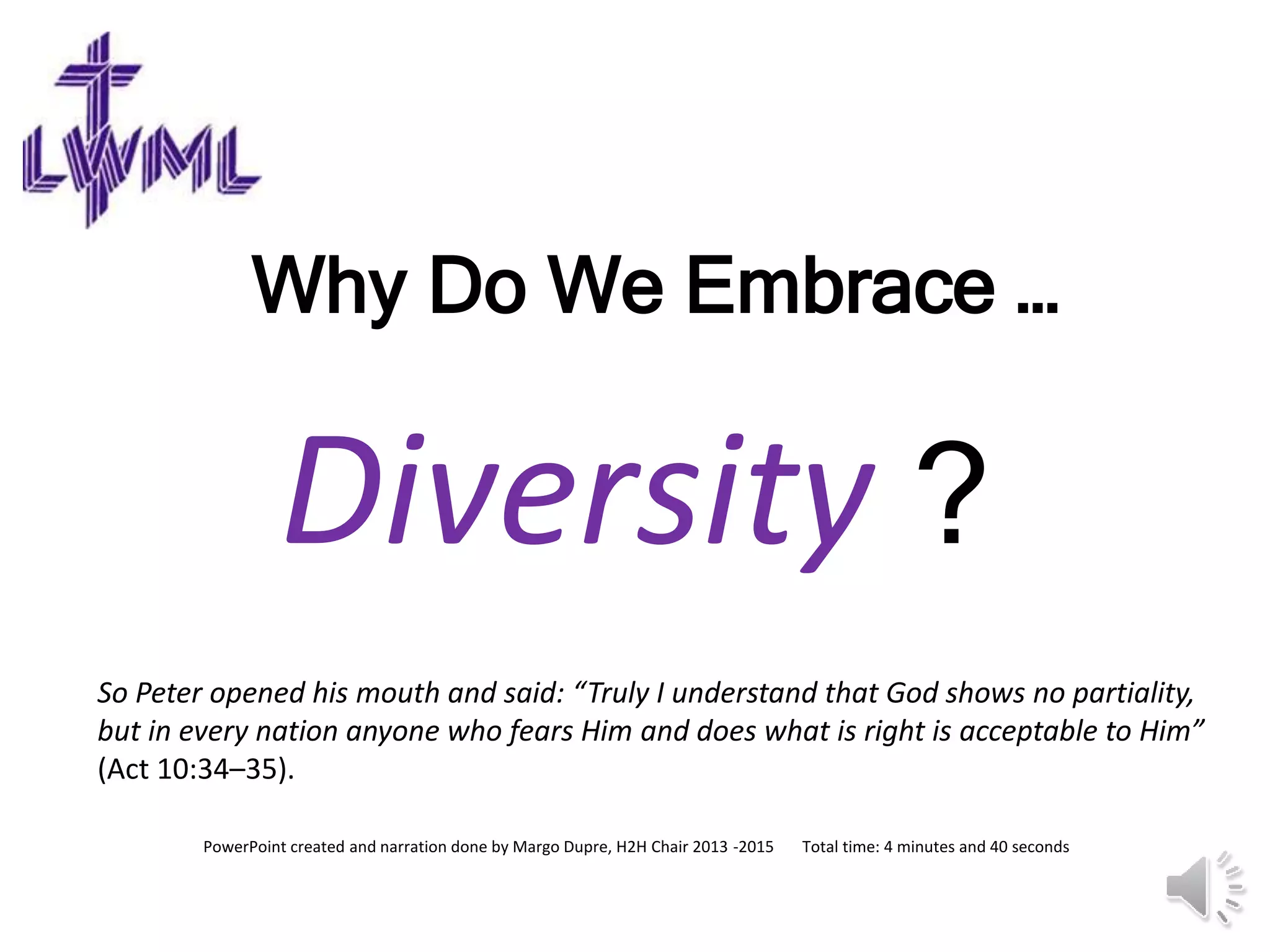 LWML

Why Do We Embrace …

Diversity ?

So Peter opened his mouth and said: “Truly I understand that God shows no partiality, but in every nation anyone who fears Him and does what is right is acceptable to Him” (Act 10:34–35).

PowerPoint created and narration done by Margo Dupre, H2H Chair 2013 -2015 Total time: 4 minutes and 40 seconds